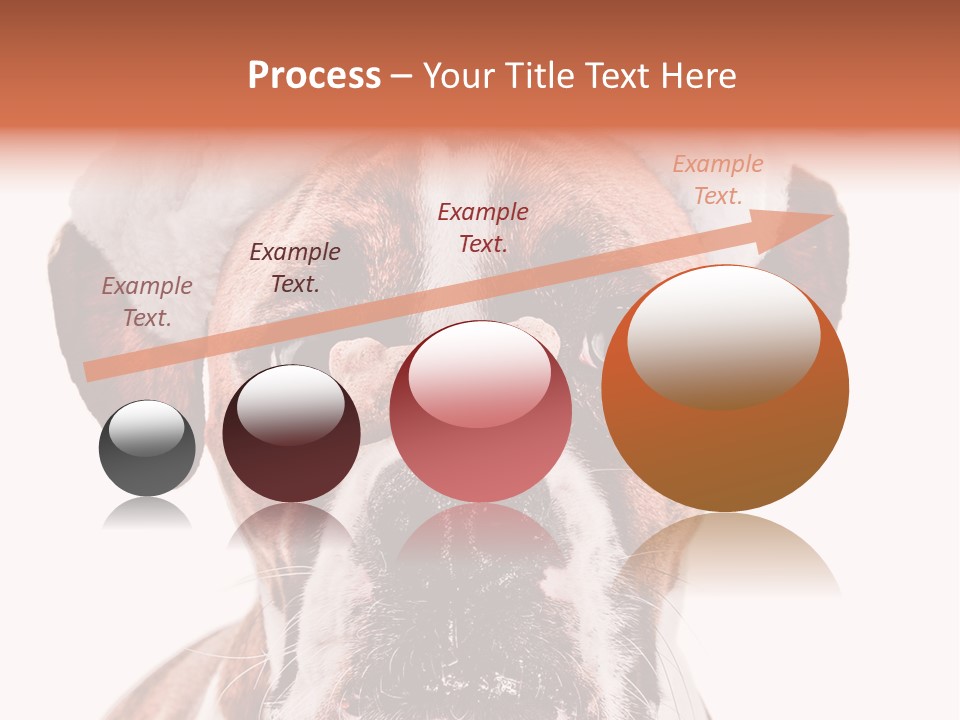 Process – Your Title Text Here

Example Text.

Example Text.

Example Text.

Example Text.